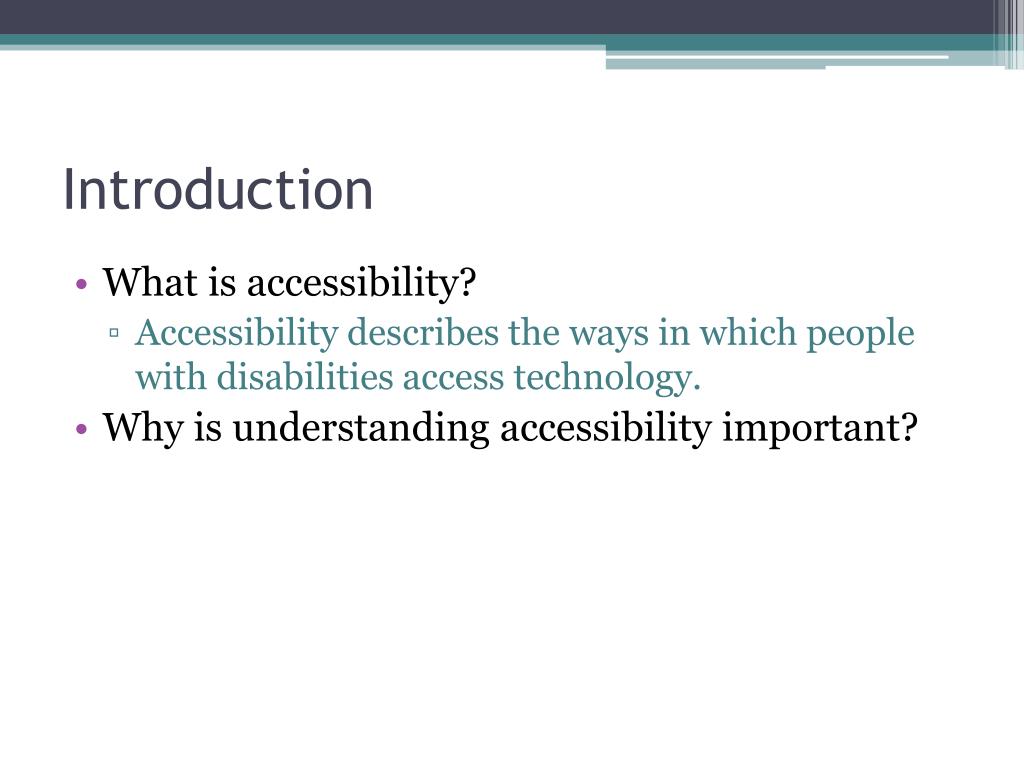 Introduction

• What is accessibility?
 ▫ Accessibility describes the ways in which people with disabilities access technology.
• Why is understanding accessibility important?